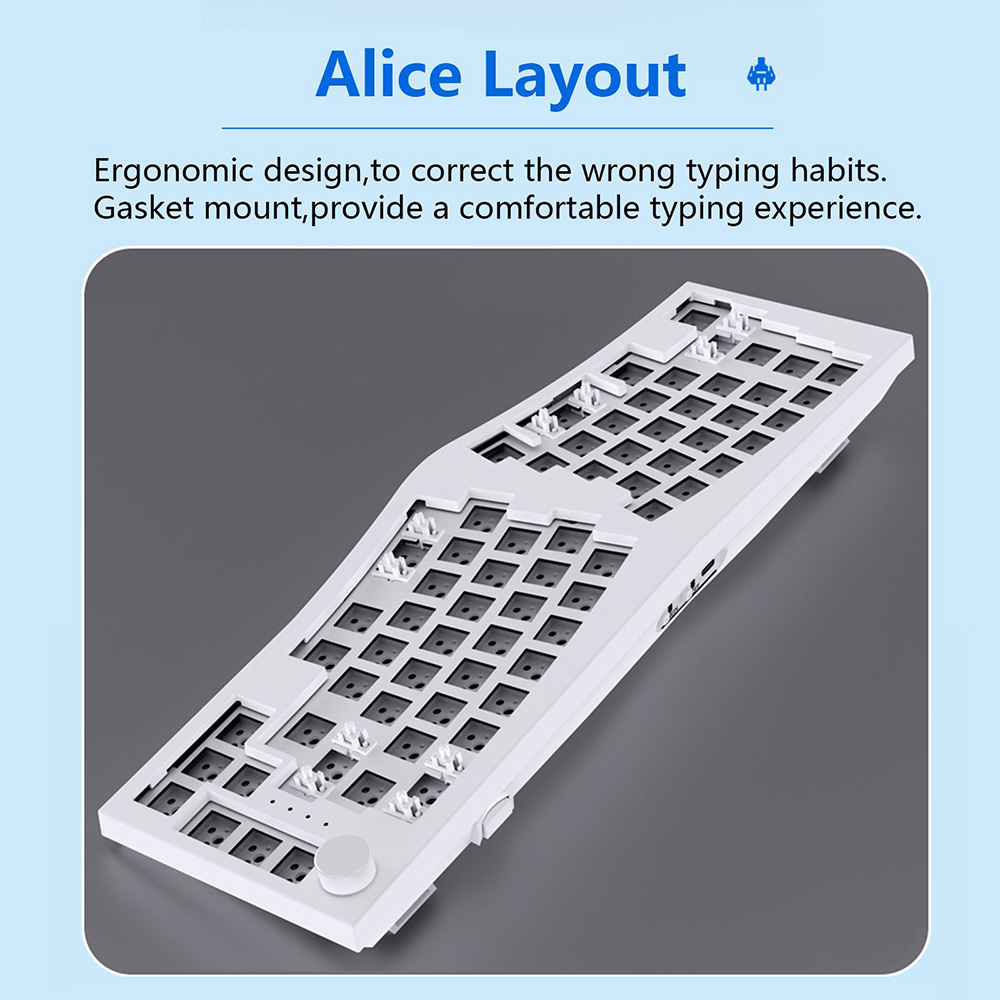 Alice Layout

Ergonomic design,to correct the wrong typing habits.
Gasket mount,provide a comfortable typing experience.